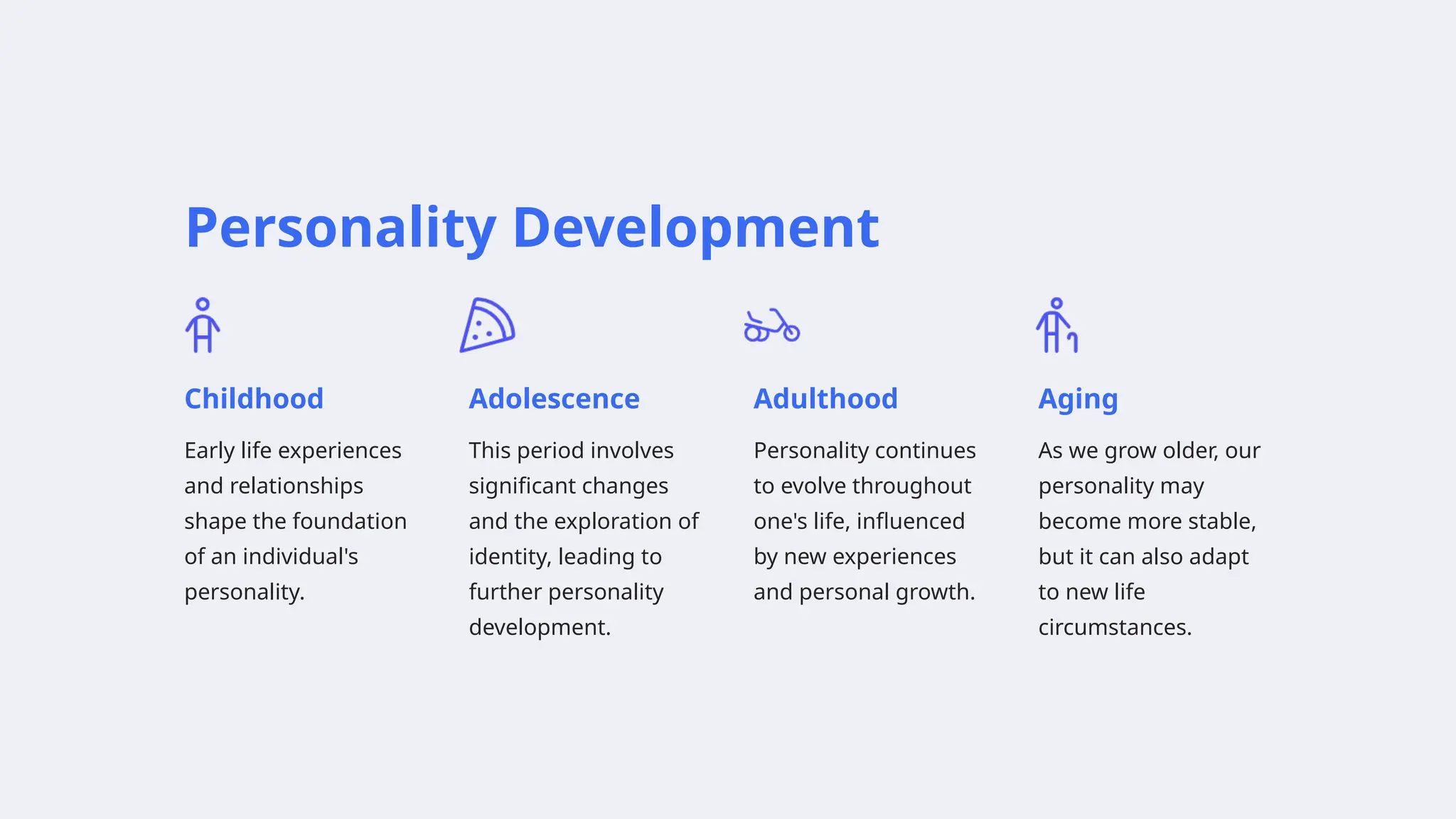 Personality Development

Childhood

Early life experiences and relationships shape the foundation of an individual's personality.

Adolescence

This period involves significant changes and the exploration of identity, leading to further personality development.

Adulthood

Personality continues to evolve throughout one's life, influenced by new experiences and personal growth.

Aging

As we grow older, our personality may become more stable, but it can also adapt to new life circumstances.